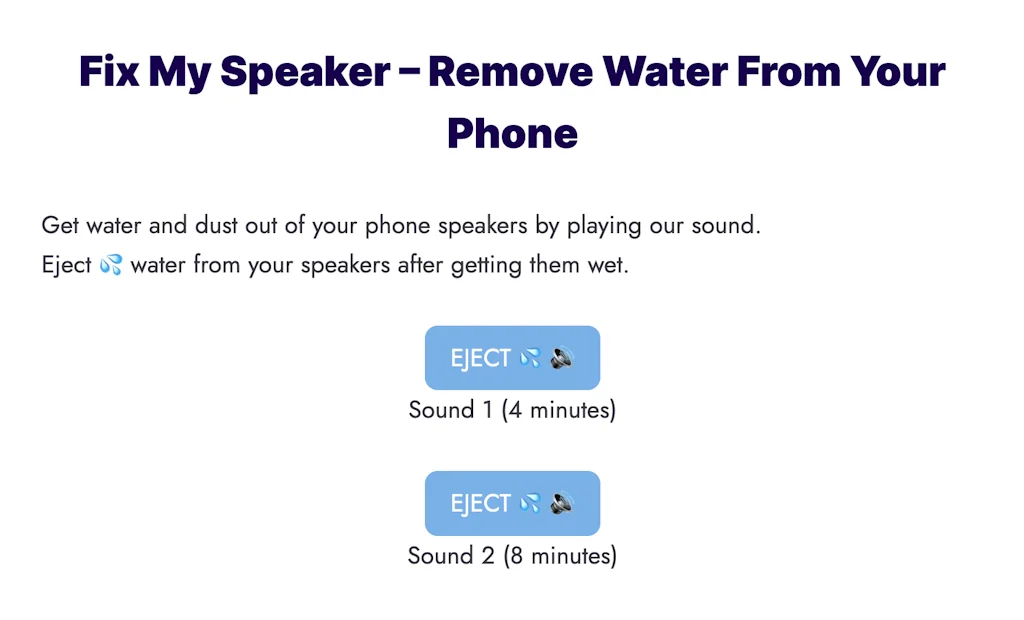 Fix My Speaker – Remove Water From Your Phone

Get water and dust out of your phone speakers by playing our sound.
Eject 💦 water from your speakers after getting them wet.

EJECT 💦 🔊
Sound 1 (4 minutes)

EJECT 💦 🔊
Sound 2 (8 minutes)